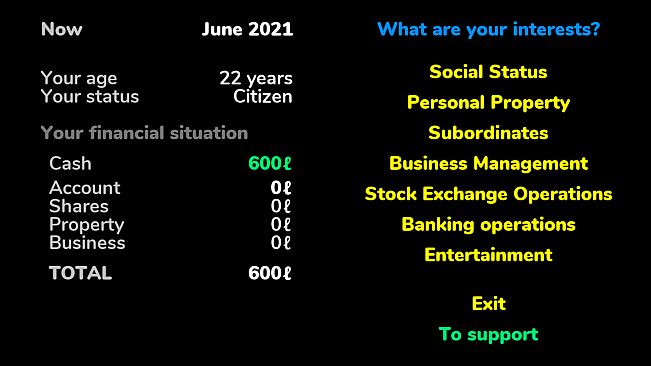 Now June 2021

Your age 22 years
Your status Citizen

Your financial situation

Cash 600ℓ

Account 0ℓ
Shares 0ℓ
Property 0ℓ
Business 0ℓ

TOTAL 600ℓ

What are your interests?

Social Status

Personal Property

Subordinates

Business Management

Stock Exchange Operations

Banking operations

Entertainment

Exit

To support